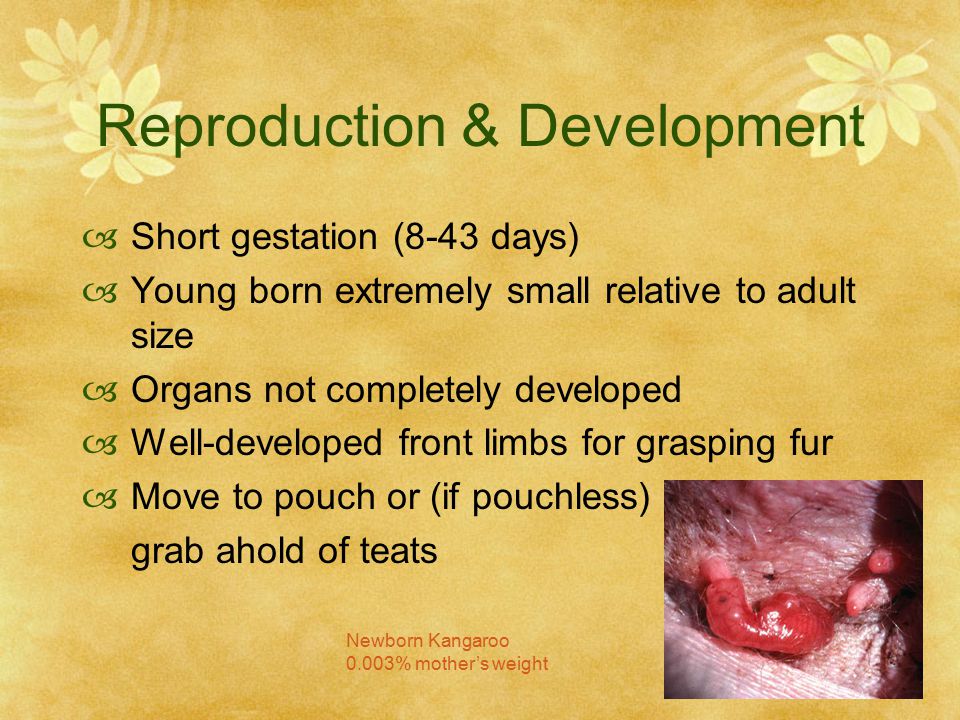 Reproduction & Development

Short gestation (8-43 days)

Young born extremely small relative to adult size

Organs not completely developed

Well-developed front limbs for grasping fur

Move to pouch or (if pouchless) grab ahold of teats

Newborn Kangaroo
0.003% mother's weight